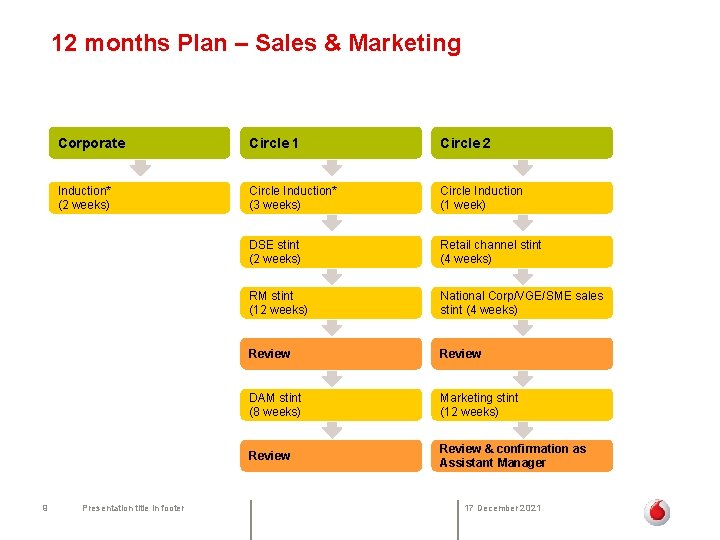 12 months Plan – Sales & Marketing

Corporate

Induction*
(2 weeks)

Circle 1

Circle Induction*
(3 weeks)

DSE stint
(2 weeks)

RM stint
(12 weeks)

Review

DAM stint
(8 weeks)

Review

Circle 2

Circle Induction
(1 week)

Retail channel stint
(4 weeks)

National Corp/VGE/SME sales stint (4 weeks)

Review

Marketing stint
(12 weeks)

Review & confirmation as Assistant Manager

8 Presentation title in footer 17 December 2021